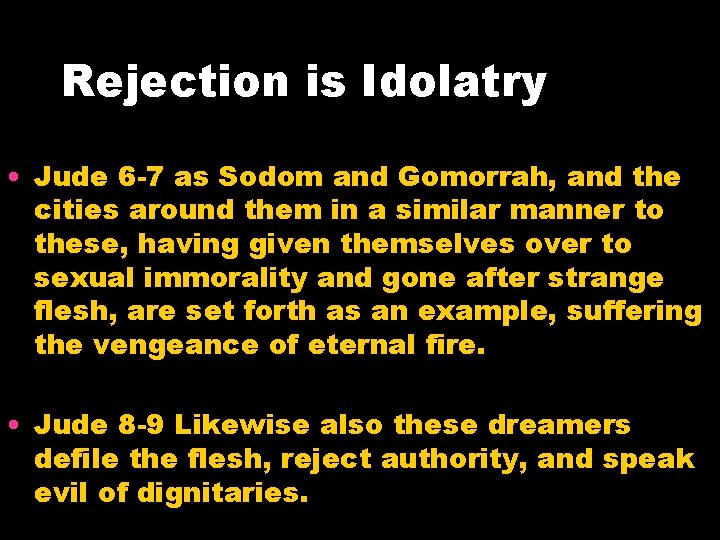 Rejection is Idolatry

• Jude 6-7 as Sodom and Gomorrah, and the cities around them in a similar manner to these, having given themselves over to sexual immorality and gone after strange flesh, are set forth as an example, suffering the vengeance of eternal fire.

• Jude 8-9 Likewise also these dreamers defile the flesh, reject authority, and speak evil of dignitaries.